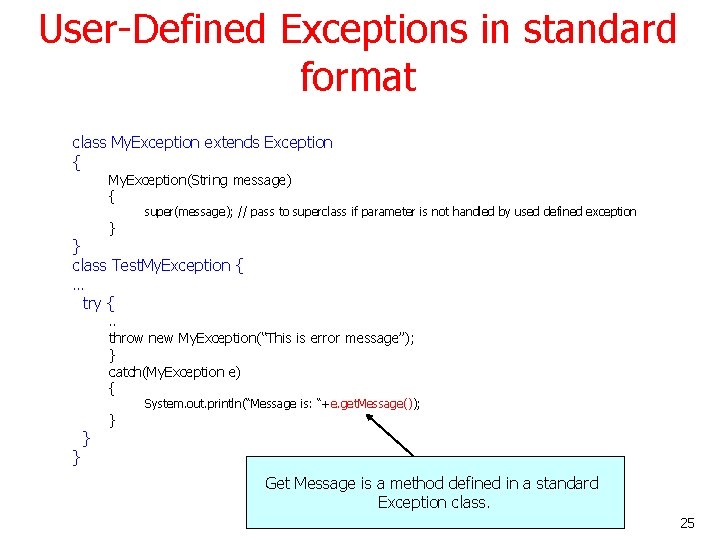 User-Defined Exceptions in standard format

class MyException extends Exception
{
MyException(String message)
{
super(message); // pass to superclass if parameter is not handled by used defined exception
}
}
class TestMyException {
...
try {
..
throw new MyException("This is error message");
}
catch(MyException e)
{
System.out.println("Message is: "+e.getMessage());
}
}
}

Get Message is a method defined in a standard Exception class.

25